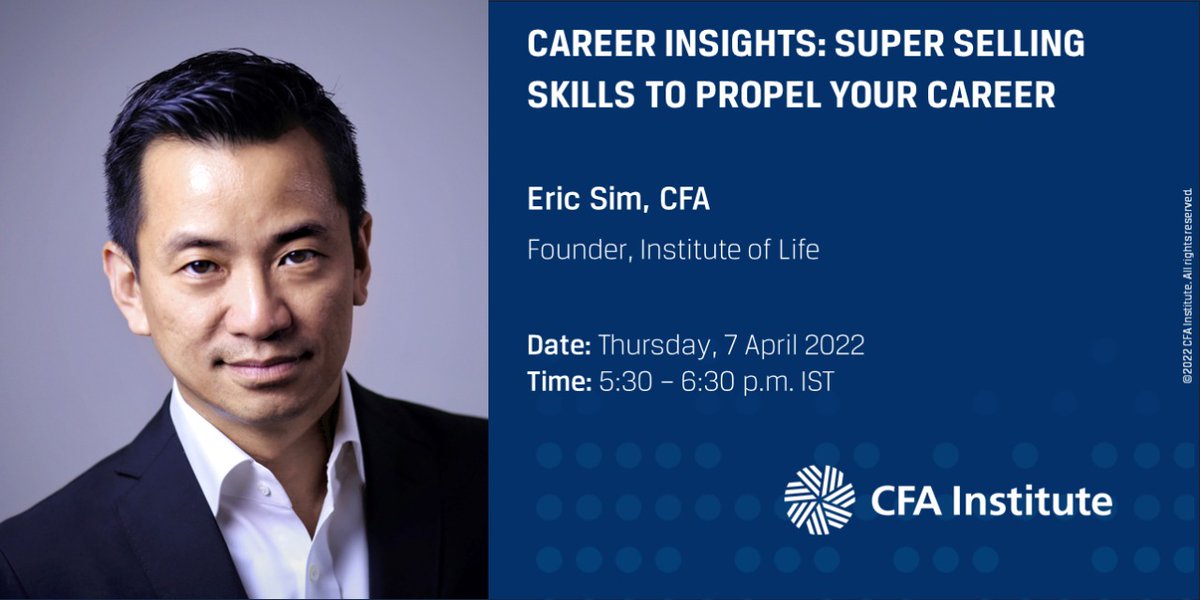 CAREER INSIGHTS: SUPER SELLING SKILLS TO PROPEL YOUR CAREER

Eric Sim, CFA

Founder, Institute of Life

Date: Thursday, 7 April 2022
Time: 5:30 – 6:30 p.m. IST

CFA Institute

©2022 CFA Institute. All rights reserved.